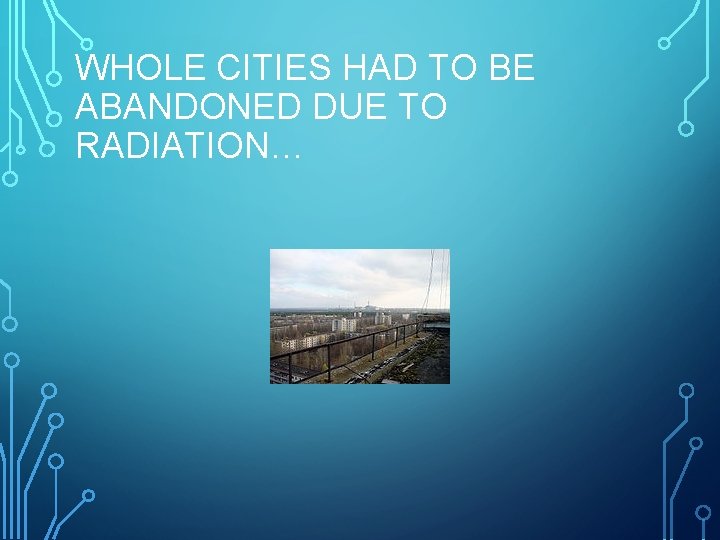 WHOLE CITIES HAD TO BE ABANDONED DUE TO RADIATION…